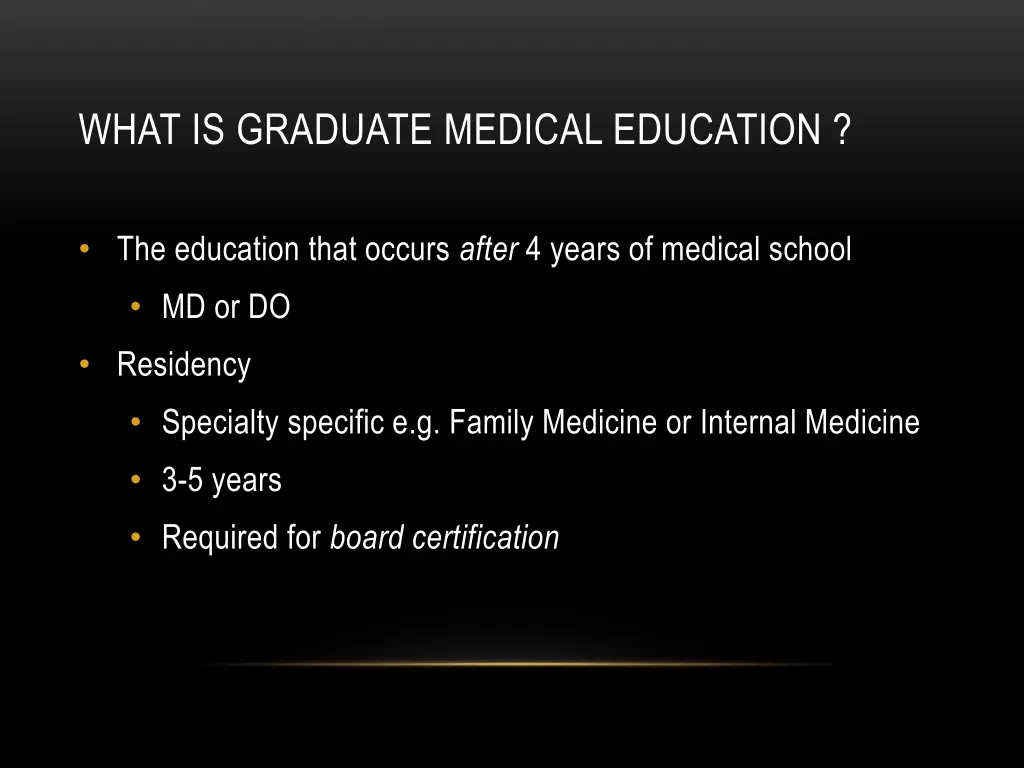 WHAT IS GRADUATE MEDICAL EDUCATION ?

• The education that occurs after 4 years of medical school
  • MD or DO
• Residency
  • Specialty specific e.g. Family Medicine or Internal Medicine
  • 3-5 years
  • Required for board certification